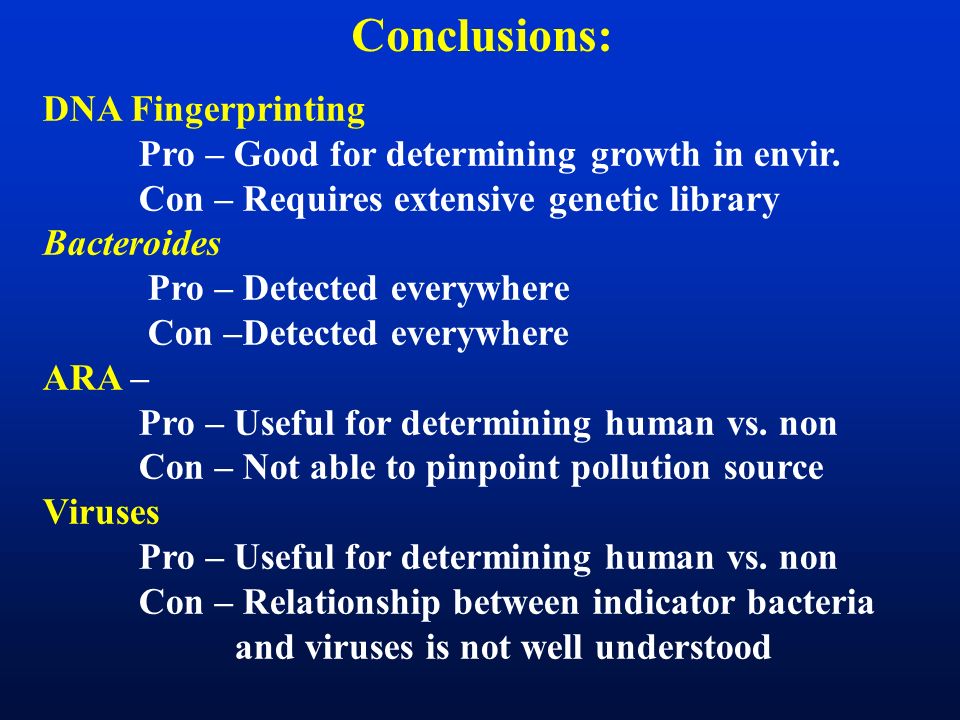 Conclusions:

DNA Fingerprinting

Pro – Good for determining growth in envir.

Con – Requires extensive genetic library

Bacteroides

Pro – Detected everywhere

Con –Detected everywhere

ARA –

Pro – Useful for determining human vs. non

Con – Not able to pinpoint pollution source

Viruses

Pro – Useful for determining human vs. non

Con – Relationship between indicator bacteria and viruses is not well understood